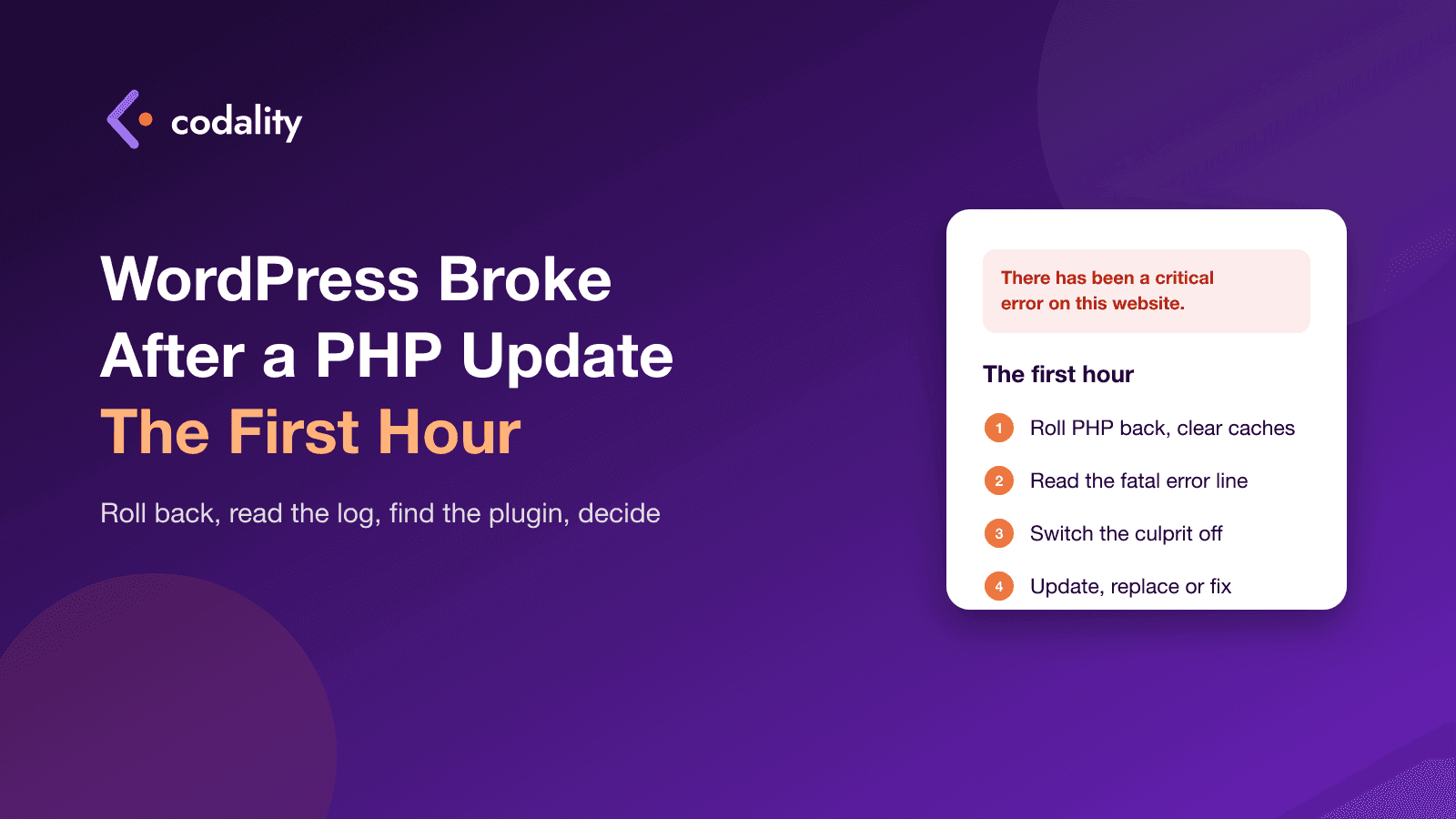 codality

WordPress Broke
After a PHP Update
The First Hour

Roll back, read the log, find the plugin, decide

There has been a critical error on this website.

The first hour

1 Roll PHP back, clear caches
2 Read the fatal error line
3 Switch the culprit off
4 Update, replace or fix